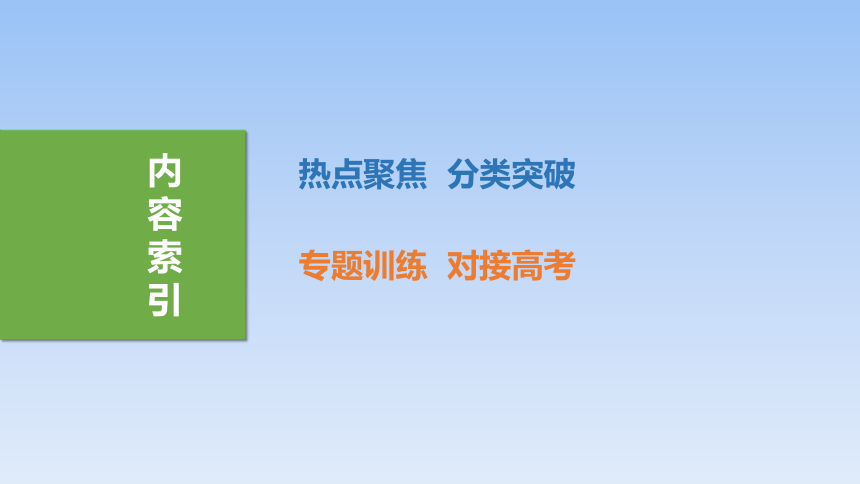 内容索引

热点聚焦 分类突破

专题训练 对接高考